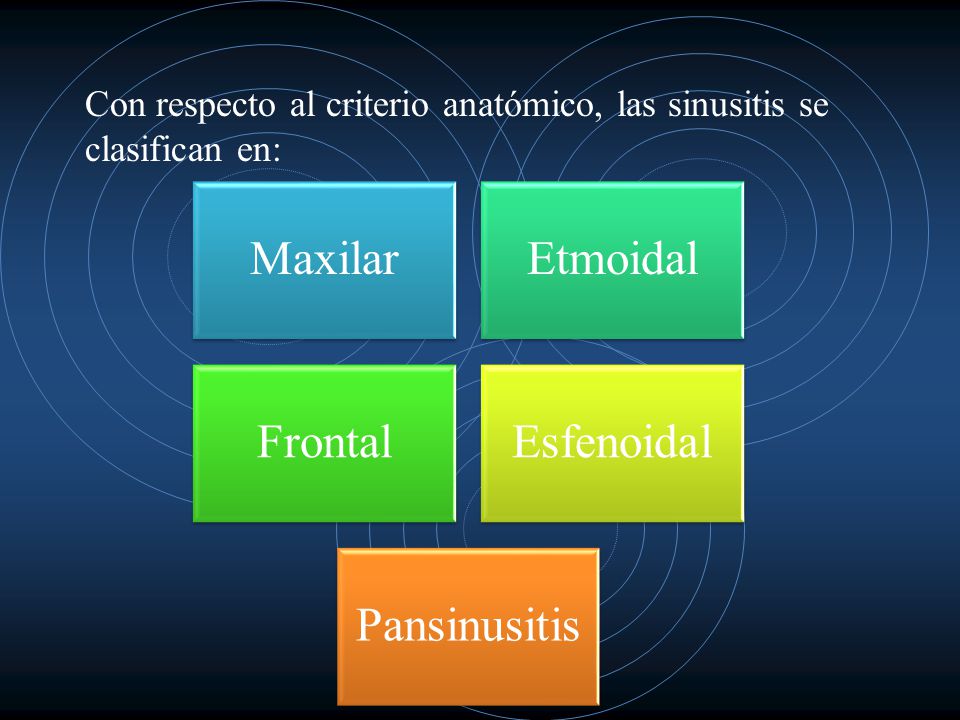 Con respecto al criterio anatómico, las sinusitis se clasifican en:

Maxilar

Etmoidal

Frontal

Esfenoidal

Pansinusitis